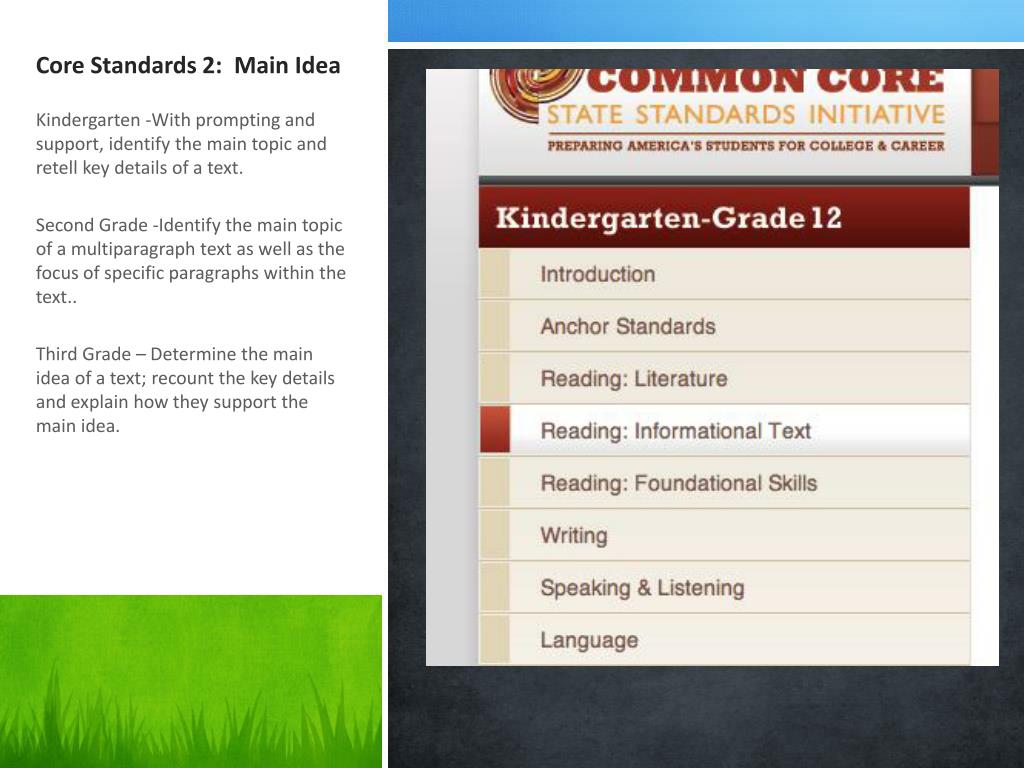 Core Standards 2: Main Idea

Kindergarten -With prompting and support, identify the main topic and retell key details of a text.

Second Grade -Identify the main topic of a multiparagraph text as well as the focus of specific paragraphs within the text..

Third Grade – Determine the main idea of a text; recount the key details and explain how they support the main idea.

COMMON CORE
STATE STANDARDS INITIATIVE
PREPARING AMERICA'S STUDENTS FOR COLLEGE & CAREER

Kindergarten-Grade 12

Introduction

Anchor Standards

Reading: Literature

Reading: Informational Text

Reading: Foundational Skills

Writing

Speaking & Listening

Language